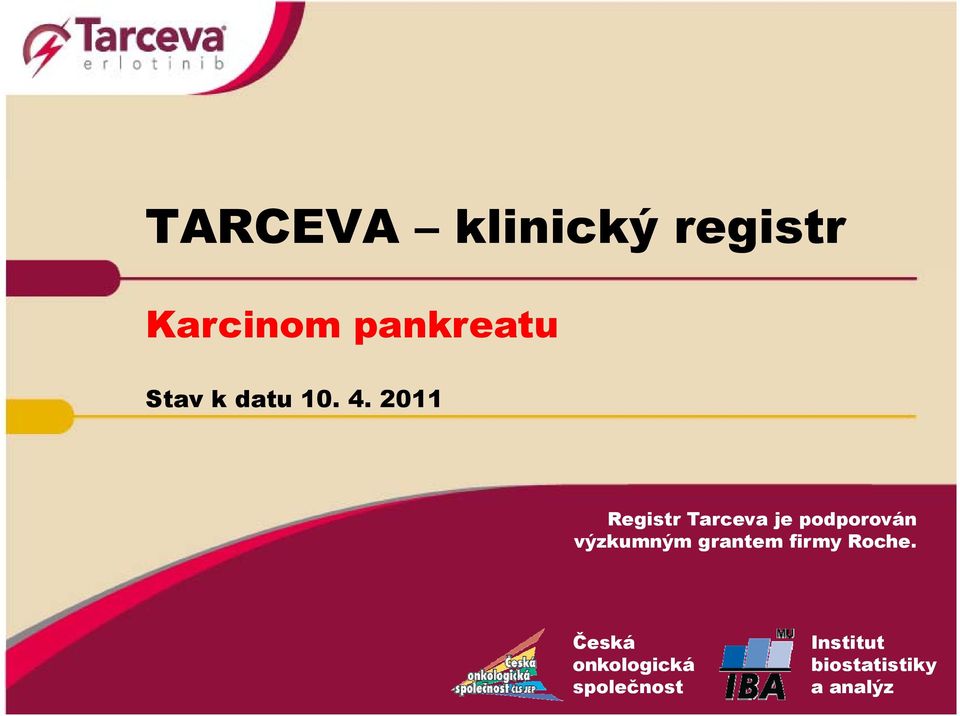 Tarceva
erlotinib

TARCEVA – klinický registr

Karcinom pankreatu

Stav k datu 10. 4. 2011

Registr Tarceva je podporován výzkumným grantem firmy Roche.

Česká onkologická společnost ČLS JEP

Česká onkologická společnost

MU IBA

Institut biostatistiky a analýz